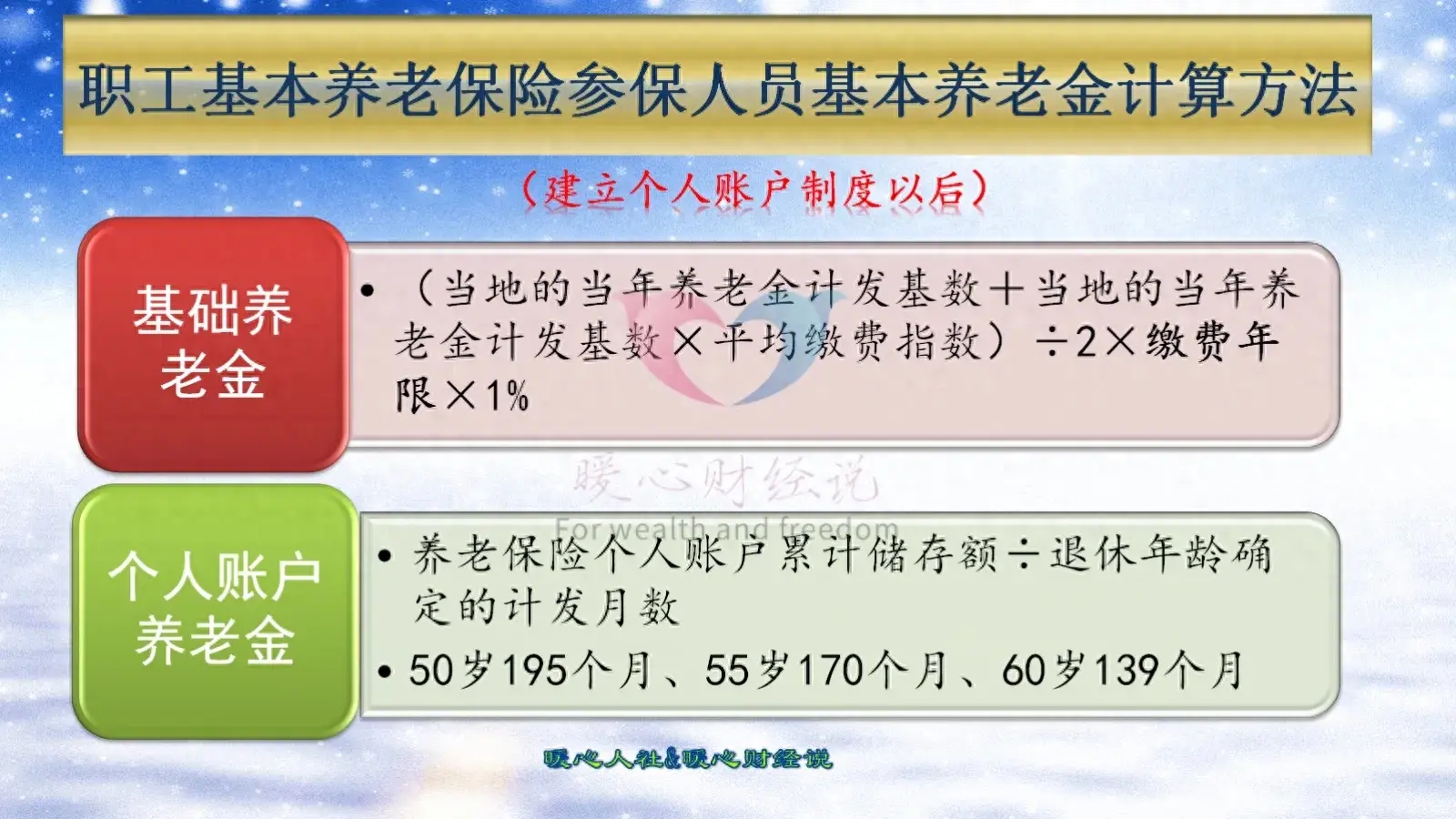 职工基本养老保险参保人员基本养老金计算方法

（建立个人账户制度以后）

基础养老金

• （当地的当年养老金计发基数＋当地的当年养老金计发基数×平均缴费指数）÷2×缴费年限×1%

暖心财经说
For wealth and freedom

个人账户养老金

• 养老保险个人账户累计储存额÷退休年龄确定的计发月数

• 50岁195个月、55岁170个月、60岁139个月

暖心人社&暖心财经说